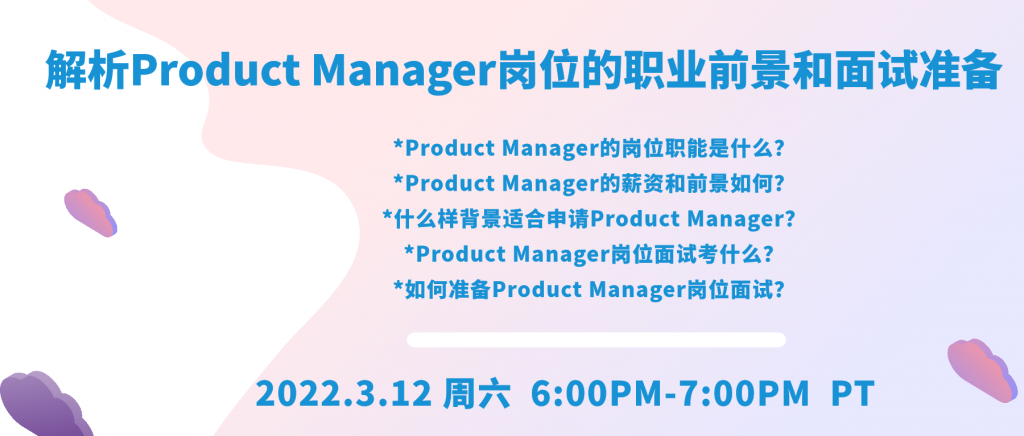 解析Product Manager岗位的职业前景和面试准备

*Product Manager的岗位职能是什么?
*Product Manager的薪资和前景如何?
*什么样背景适合申请Product Manager?
*Product Manager岗位面试考什么?
*如何准备Product Manager岗位面试?

2022.3.12 周六 6:00PM-7:00PM PT